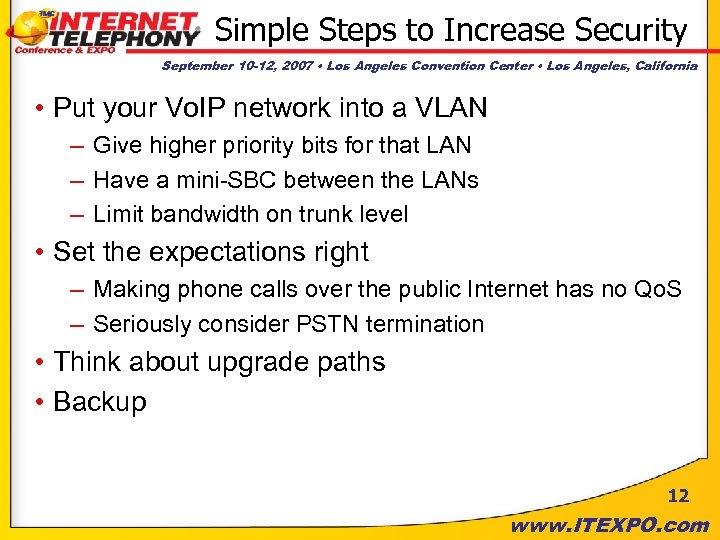 TMC INTERNET TELEPHONY Conference & EXPO

Simple Steps to Increase Security

September 10-12, 2007 • Los Angeles Convention Center • Los Angeles, California

• Put your VoIP network into a VLAN
– Give higher priority bits for that LAN
– Have a mini-SBC between the LANs
– Limit bandwidth on trunk level
• Set the expectations right
– Making phone calls over the public Internet has no QoS
– Seriously consider PSTN termination
• Think about upgrade paths
• Backup

12

www.ITEXPO.com